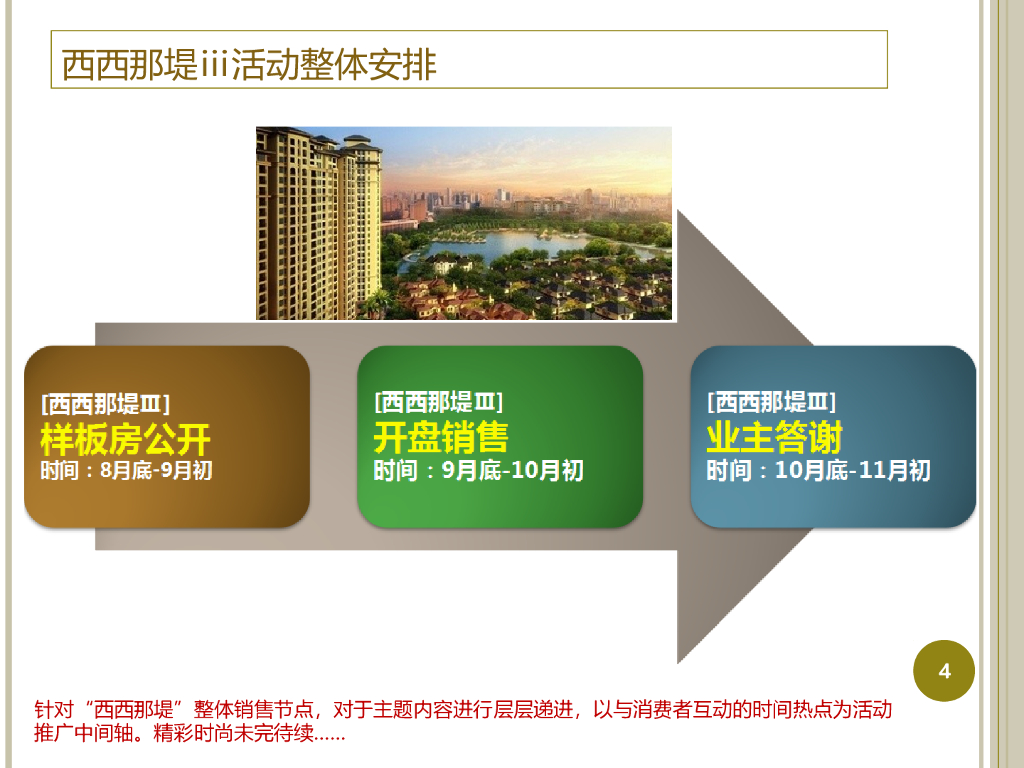 西西那堤iii活动整体安排

[西西那堤Ⅲ]
样板房公开
时间：8月底-9月初

[西西那堤Ⅲ]
开盘销售
时间：9月底-10月初

[西西那堤Ⅲ]
业主答谢
时间：10月底-11月初

4

针对“西西那堤”整体销售节点，对于主题内容进行层层递进，以与消费者互动的时间热点为活动推广中间轴。精彩时尚未完待续……